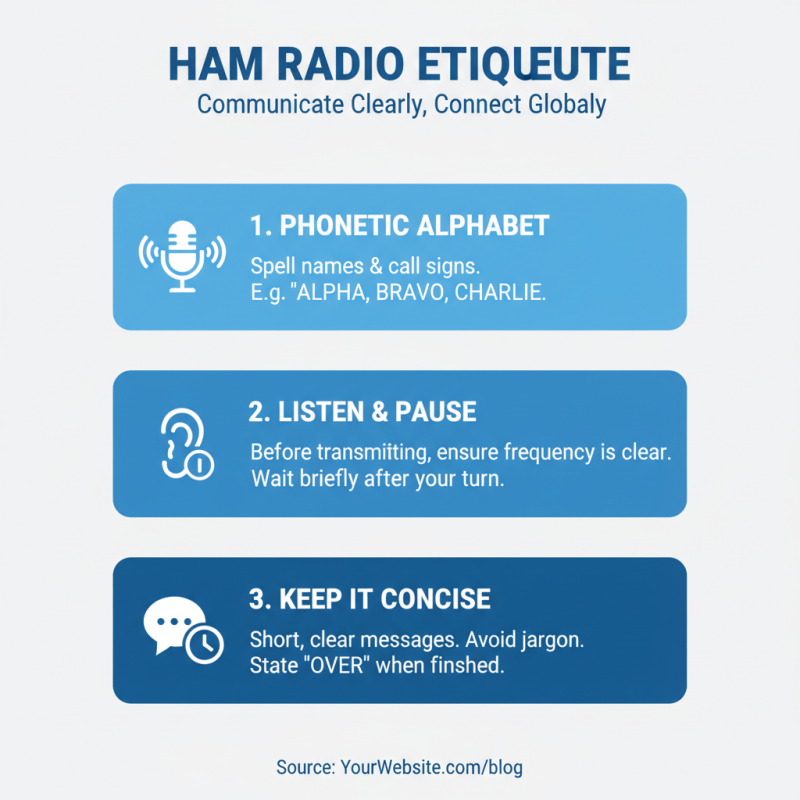 HAM RADIO ETIQUEUTE
Communicate Clearly, Connect Globaly

1. PHONETIC ALPHABET
Spell names & call signs.
E.g. "ALPHA, BRAVO, CHARLIE.

2. LISTEN & PAUSE
Before transmitting, ensure frequency is clear.
Wait briefly after your turn.

3. KEEP IT CONCISE
Short, clear messages. Avoid jargon.
State "OVER" when finshed.

Source: YourWebsite.com/blog